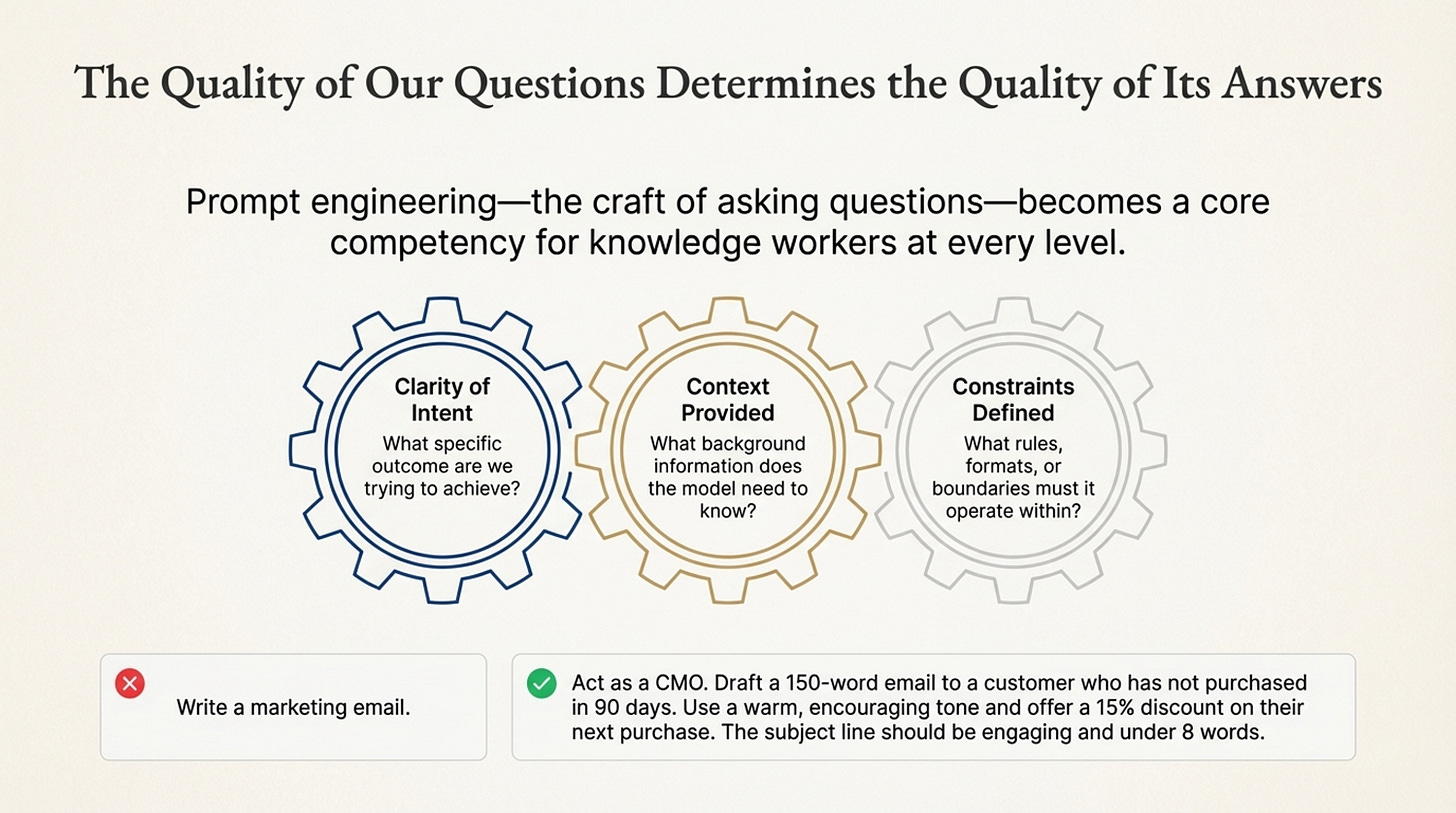 The Quality of Our Questions Determines the Quality of Its Answers

Prompt engineering—the craft of asking questions—becomes a core competency for knowledge workers at every level.

Clarity of Intent
What specific outcome are we trying to achieve?

Context Provided
What background information does the model need to know?

Constraints Defined
What rules, formats, or boundaries must it operate within?

Write a marketing email.

Act as a CMO. Draft a 150-word email to a customer who has not purchased in 90 days. Use a warm, encouraging tone and offer a 15% discount on their next purchase. The subject line should be engaging and under 8 words.